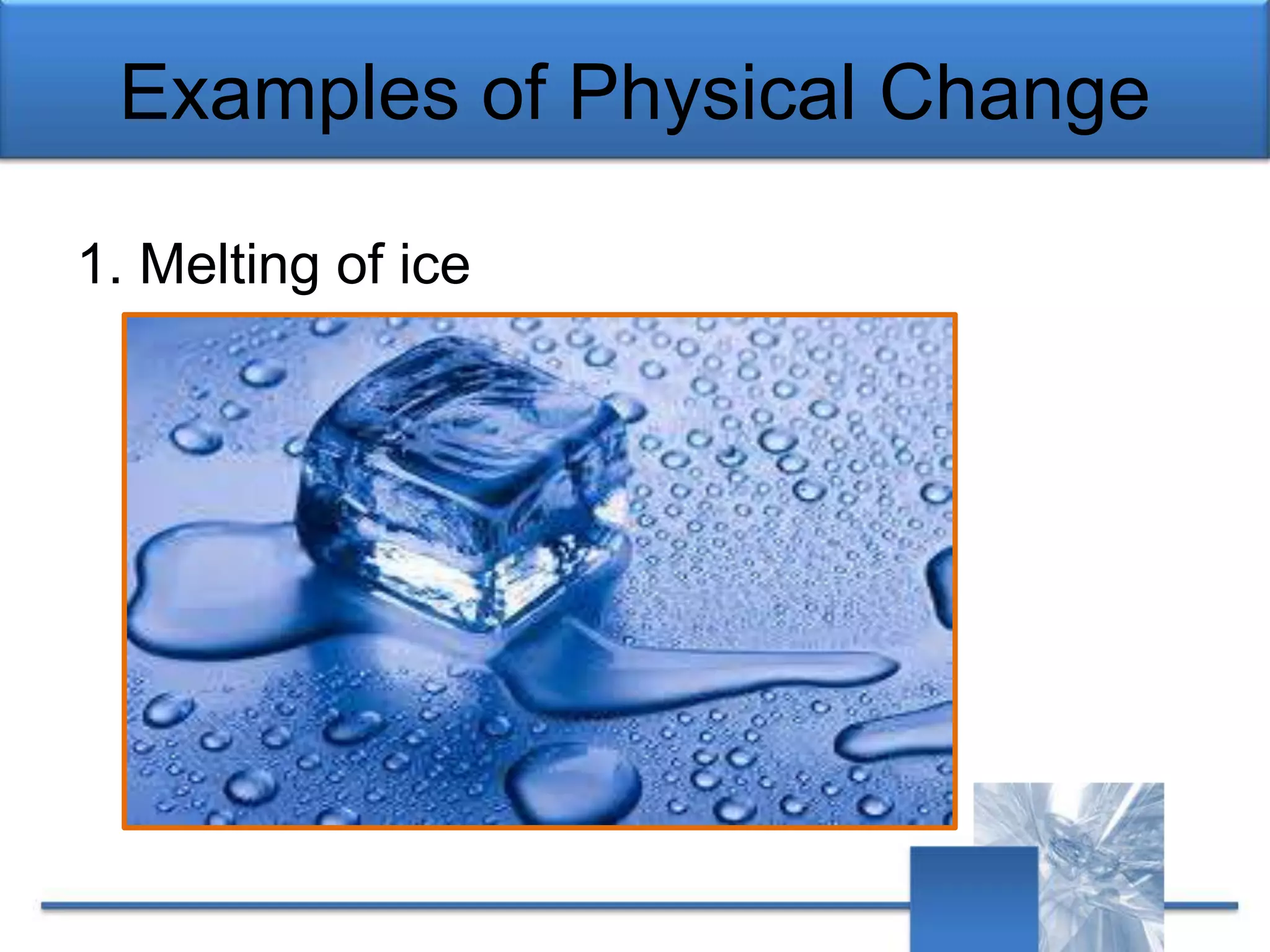 Examples of Physical Change

1. Melting of ice